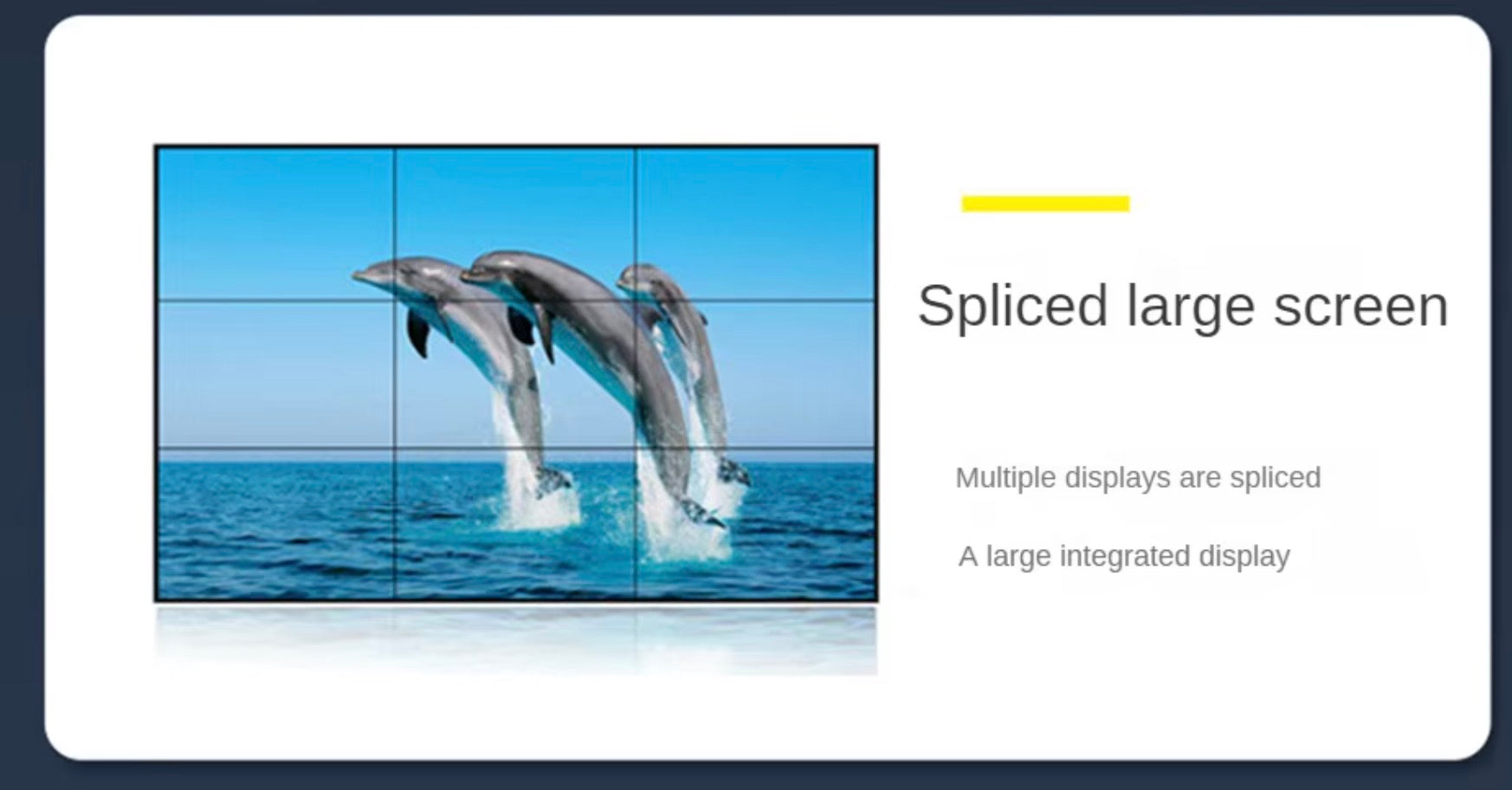 Spliced large screen

Multiple displays are spliced

A large integrated display